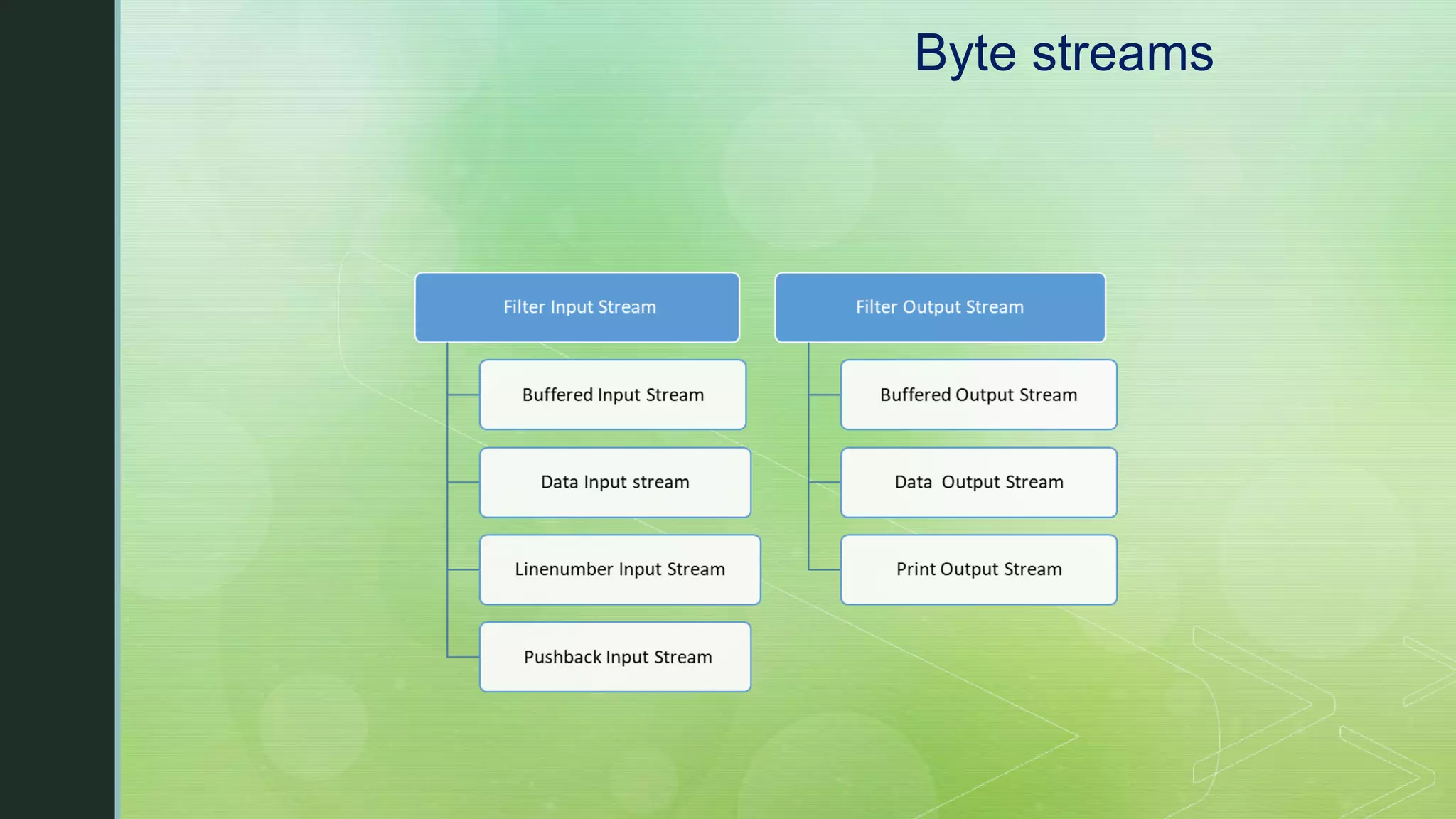 Byte streams

Filter Input Stream

Buffered Input Stream

Data Input stream

Linenumber Input Stream

Pushback Input Stream

Filter Output Stream

Buffered Output Stream

Data  Output Stream

Print Output Stream